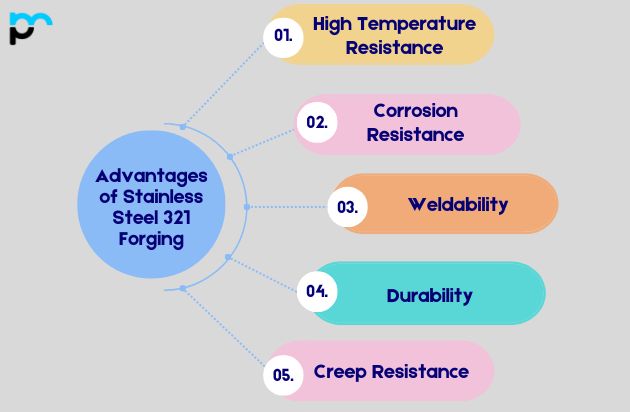 Advantages of Stainless Steel 321 Forging

01. High Temperature Resistance

02. Corrosion Resistance

03. Weldability

04. Durability

05. Creep Resistance